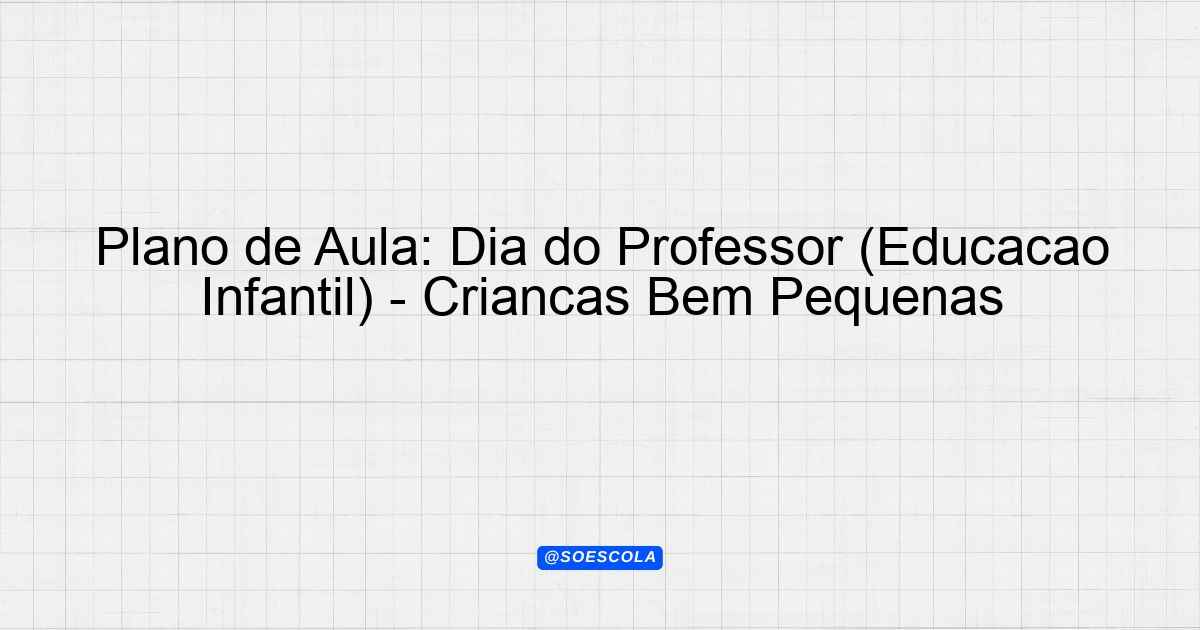 Plano de Aula: Dia do Professor (Educacao Infantil) - Criancas Bem Pequenas

@SOESCOLA